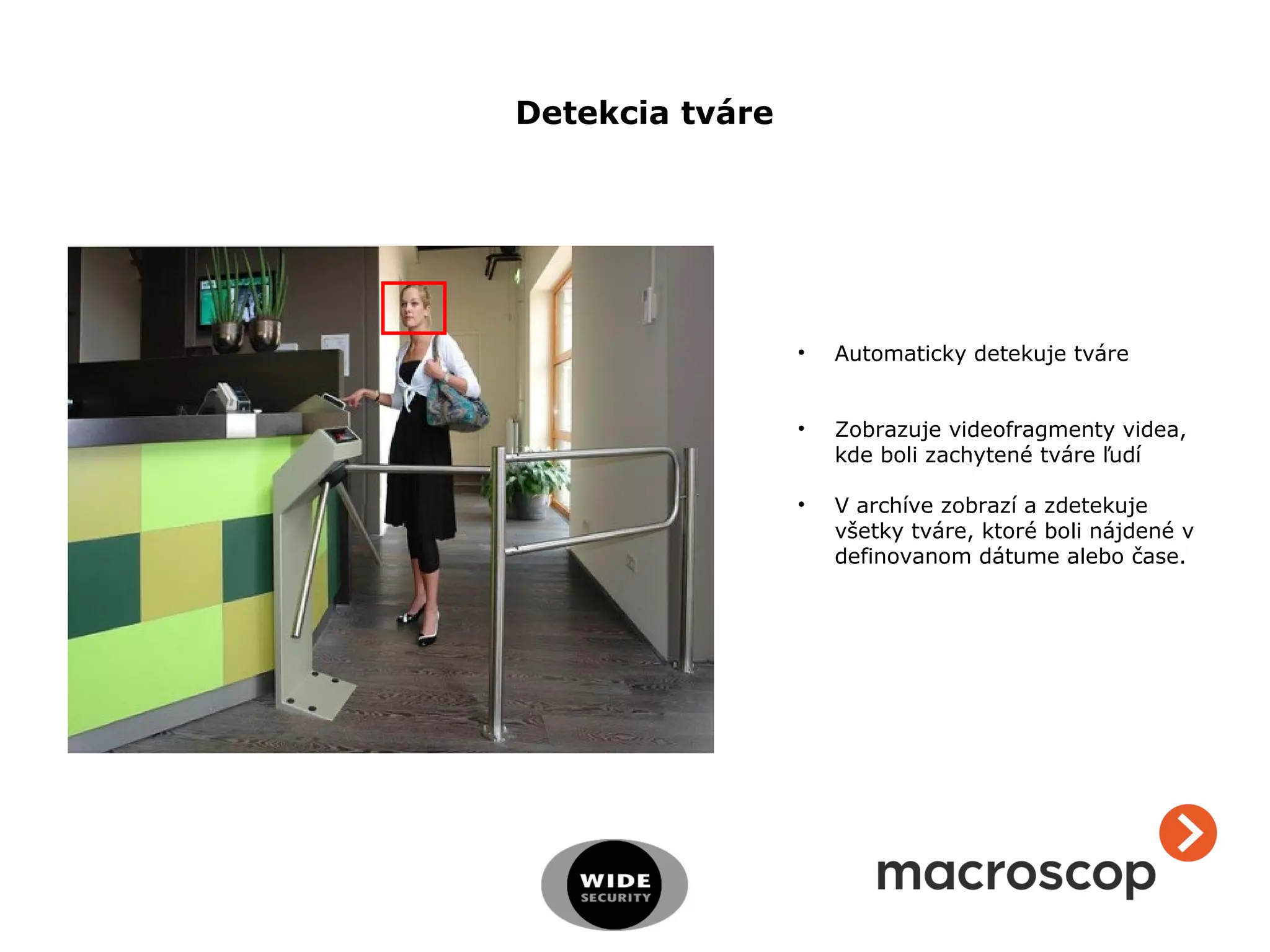 Detekcia tváre

• Automaticky detekuje tváre

• Zobrazuje videofragmenty videa, kde boli zachytené tváre ľudí

• V archíve zobrazí a zdetekuje všetky tváre, ktoré boli nájdené v definovanom dátume alebo čase.

WIDE SECURITY

macroscop